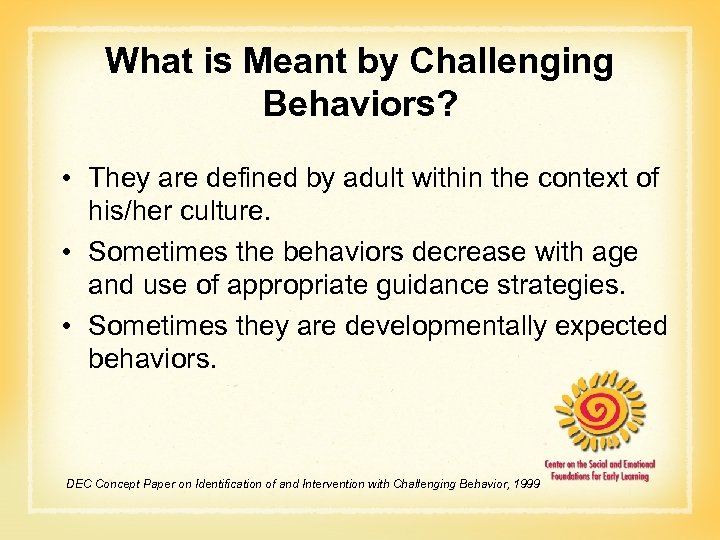 What is Meant by Challenging Behaviors?

• They are defined by adult within the context of his/her culture.

• Sometimes the behaviors decrease with age and use of appropriate guidance strategies.

• Sometimes they are developmentally expected behaviors.

Center on the Social and Emotional Foundations for Early Learning

DEC Concept Paper on Identification of and Intervention with Challenging Behavior, 1999